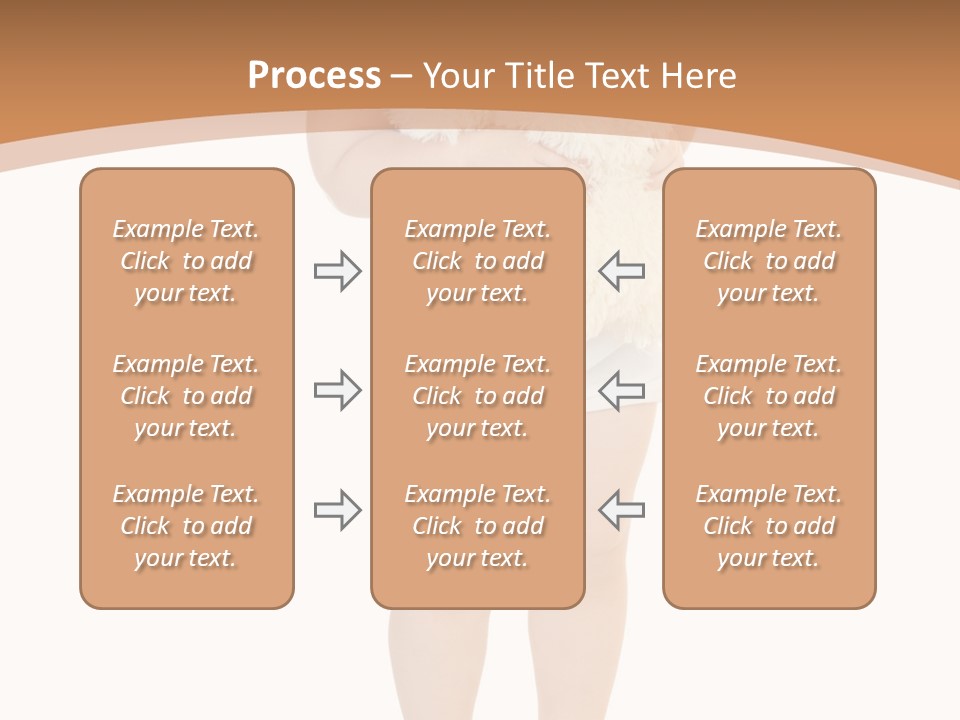 Process – Your Title Text Here

Example Text. Click to add your text.

Example Text. Click to add your text.

Example Text. Click to add your text.

Example Text. Click to add your text.

Example Text. Click to add your text.

Example Text. Click to add your text.

Example Text. Click to add your text.

Example Text. Click to add your text.

Example Text. Click to add your text.